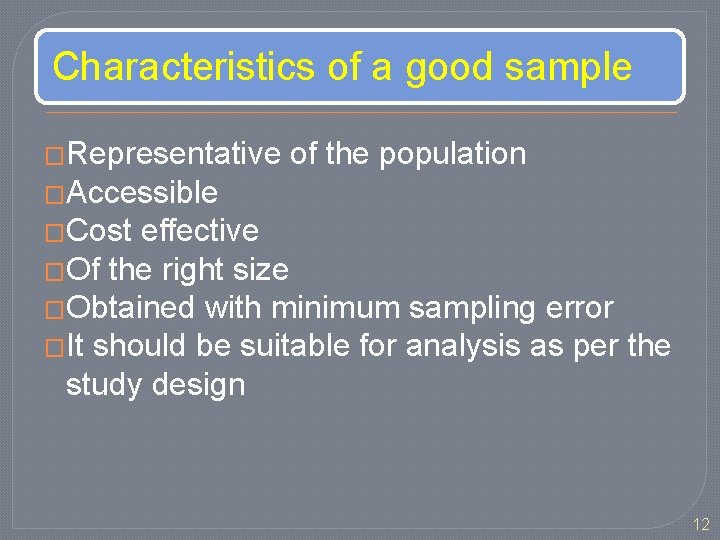 Characteristics of a good sample

□Representative of the population
□Accessible
□Cost effective
□Of the right size
□Obtained with minimum sampling error
□It should be suitable for analysis as per the study design

12